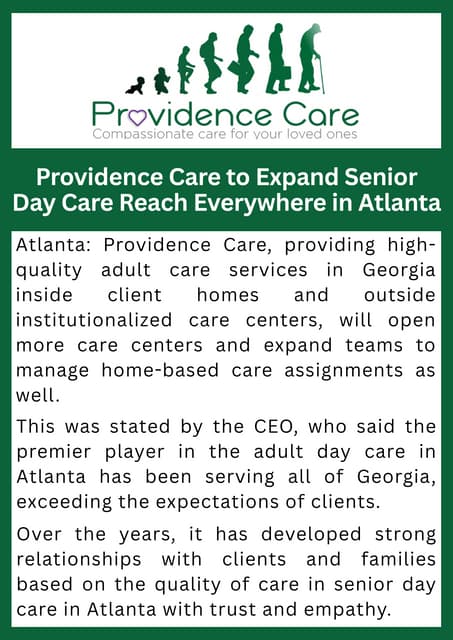 Providence Care
Compassionate care for your loved ones

Providence Care to Expand Senior Day Care Reach Everywhere in Atlanta

Atlanta: Providence Care, providing high-quality adult care services in Georgia inside client homes and outside institutionalized care centers, will open more care centers and expand teams to manage home-based care assignments as well.

This was stated by the CEO, who said the premier player in the adult day care in Atlanta has been serving all of Georgia, exceeding the expectations of clients.

Over the years, it has developed strong relationships with clients and families based on the quality of care in senior day care in Atlanta with trust and empathy.